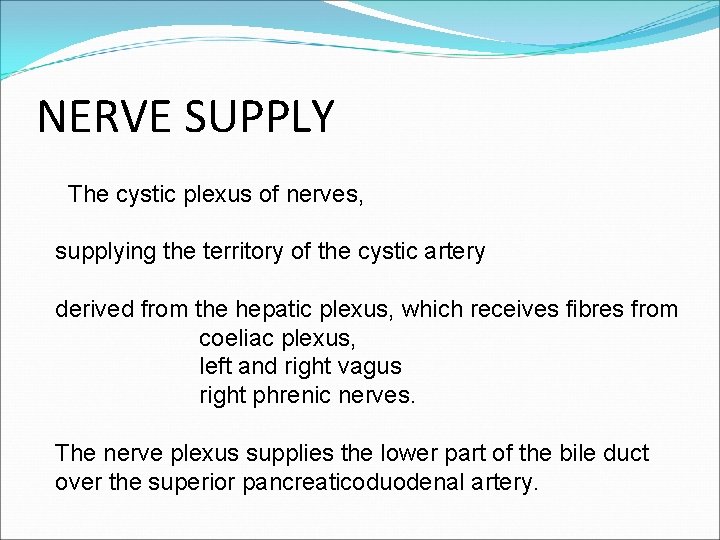 NERVE SUPPLY

The cystic plexus of nerves,

supplying the territory of the cystic artery

derived from the hepatic plexus, which receives fibres from
coeliac plexus,
left and right vagus
right phrenic nerves.

The nerve plexus supplies the lower part of the bile duct over the superior pancreaticoduodenal artery.